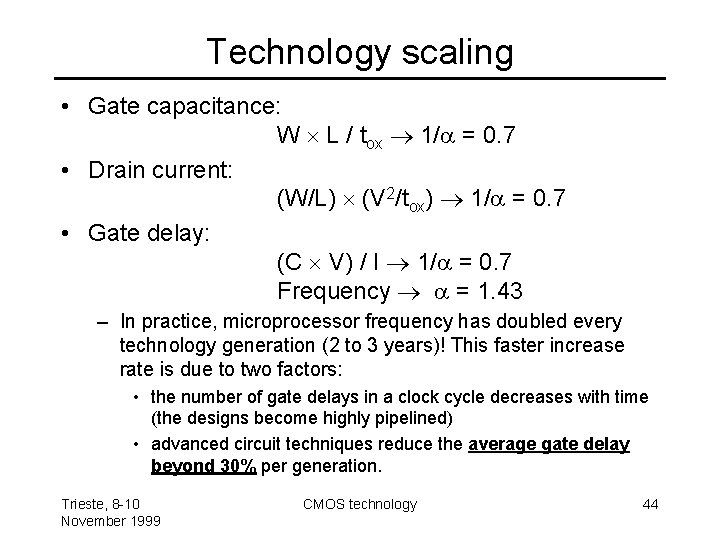 Technology scaling

• Gate capacitance:

$W \times L / t_{ox} \rightarrow 1/\alpha = 0.7$

• Drain current:

$(W/L) \times (V^2/t_{ox}) \rightarrow 1/\alpha = 0.7$

• Gate delay:

$(C \times V) / I \rightarrow 1/\alpha = 0.7$

Frequency $\rightarrow \alpha = 1.43$

– In practice, microprocessor frequency has doubled every technology generation (2 to 3 years)! This faster increase rate is due to two factors:

• the number of gate delays in a clock cycle decreases with time (the designs become highly pipelined)

• advanced circuit techniques reduce the average gate delay beyond 30% per generation.

Trieste, 8-10 November 1999

CMOS technology

44